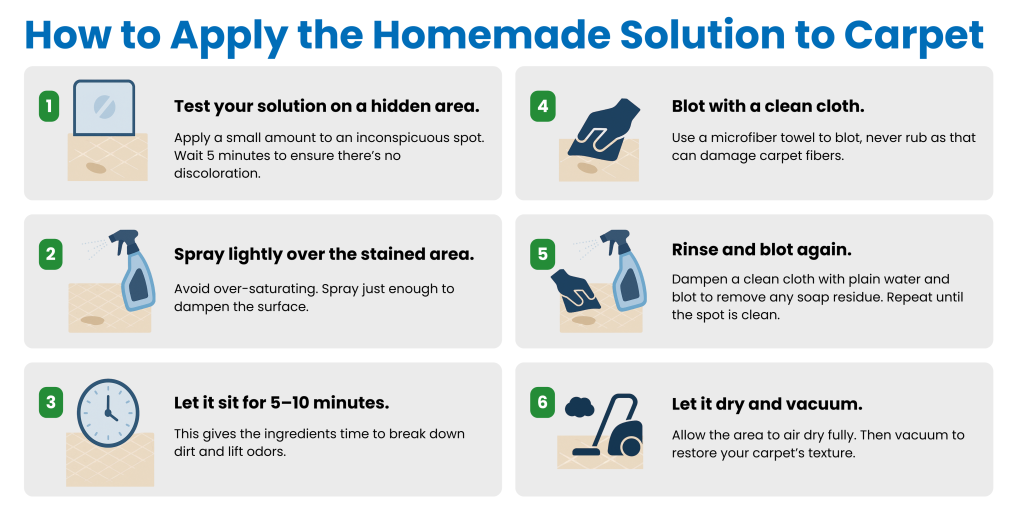 How to Apply the Homemade Solution to Carpet

1 Test your solution on a hidden area.
Apply a small amount to an inconspicuous spot. Wait 5 minutes to ensure there's no discoloration.

2 Spray lightly over the stained area.
Avoid over-saturating. Spray just enough to dampen the surface.

3 Let it sit for 5–10 minutes.
This gives the ingredients time to break down dirt and lift odors.

4 Blot with a clean cloth.
Use a microfiber towel to blot, never rub as that can damage carpet fibers.

5 Rinse and blot again.
Dampen a clean cloth with plain water and blot to remove any soap residue. Repeat until the spot is clean.

6 Let it dry and vacuum.
Allow the area to air dry fully. Then vacuum to restore your carpet's texture.